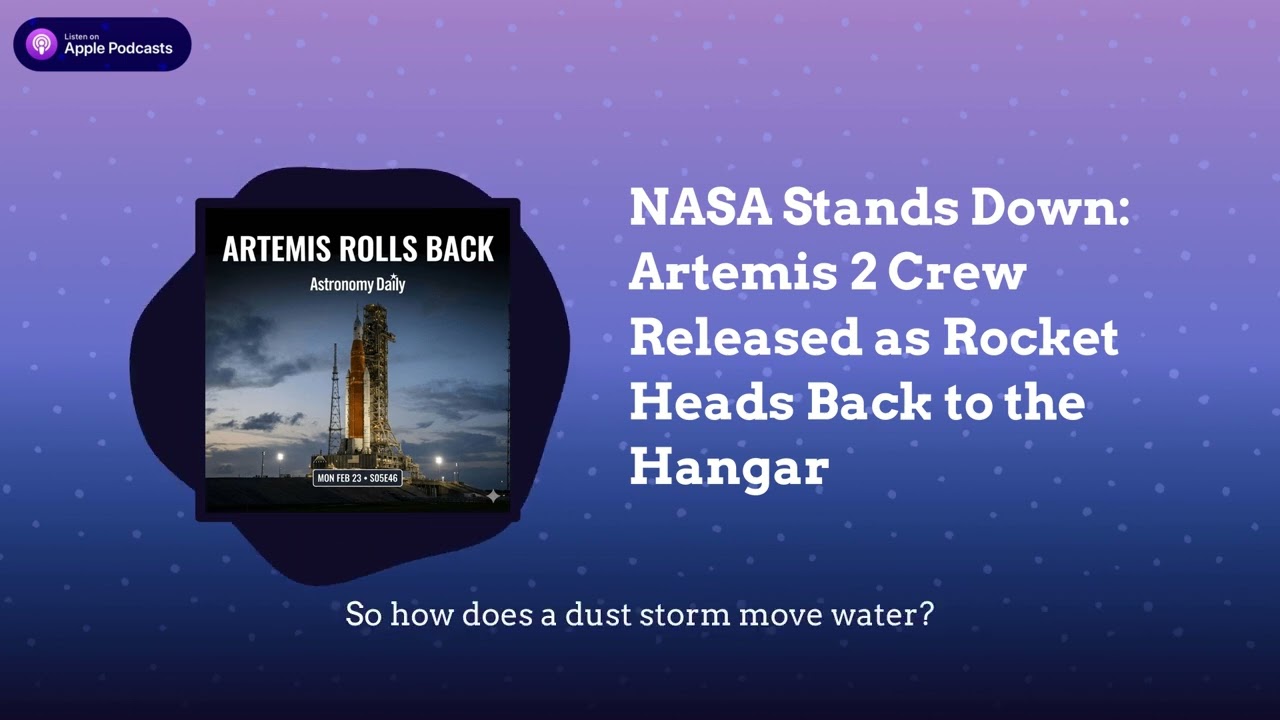 Listen on
Apple Podcasts

ARTEMIS ROLLS BACK
Astronomy Daily
MON FEB 23 • S05E46

NASA Stands Down: Artemis 2 Crew Released as Rocket Heads Back to the Hangar

So how does a dust storm move water?